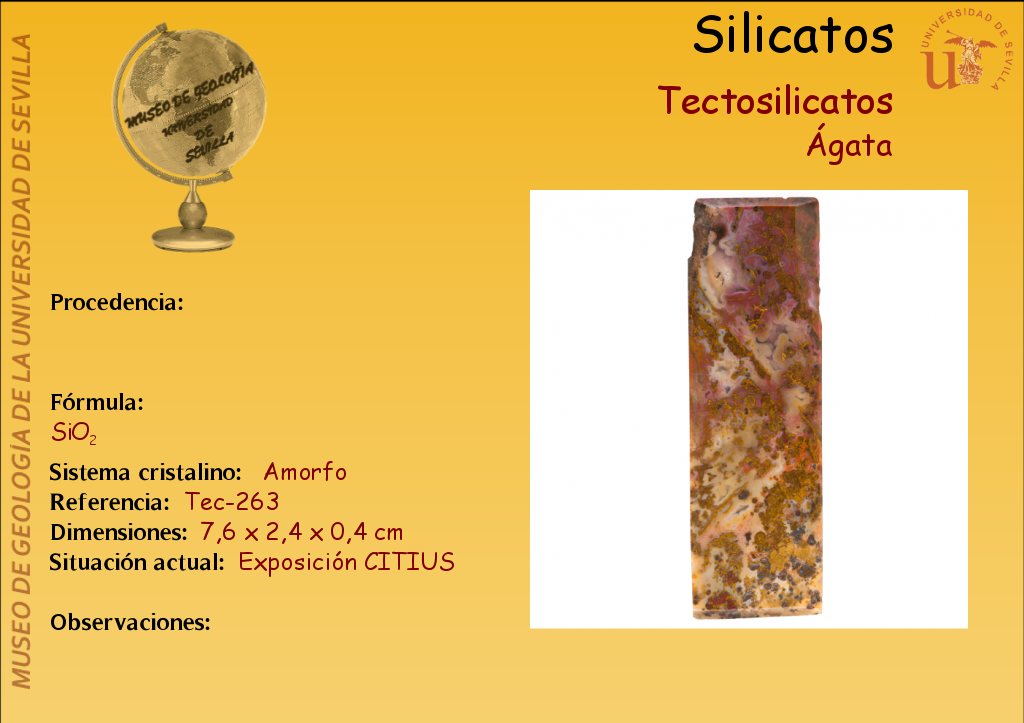 MUSEO DE GEOLOGÍA DE LA UNIVERSIDAD DE SEVILLA

MUSEO DE GEOLOGÍA UNIVERSIDAD DE SEVILLA

Silicatos

UNIVERSIDAD DE SEVILLA

Tectosilicatos
Ágata

Procedencia:

Fórmula:
$SiO_2$

Sistema cristalino: Amorfo
Referencia: Tec-263
Dimensiones: 7,6 x 2,4 x 0,4 cm
Situación actual: Exposición CITIUS

Observaciones: